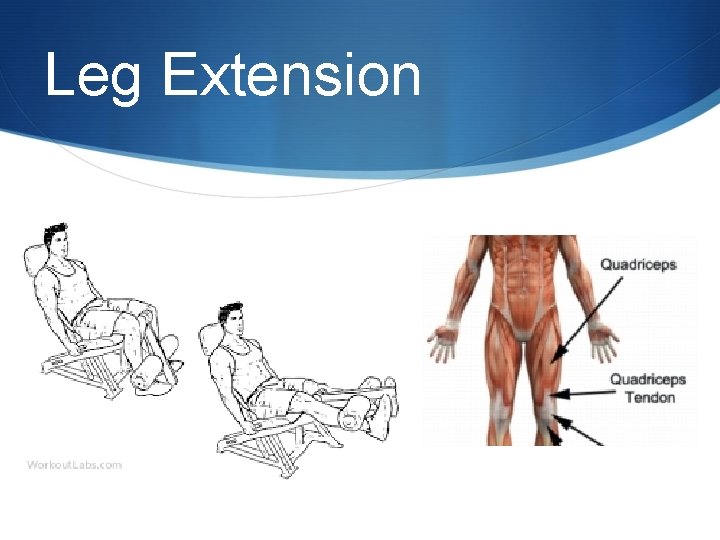 Leg Extension

WorkoutLabs.com

Quadriceps

Quadriceps Tendon